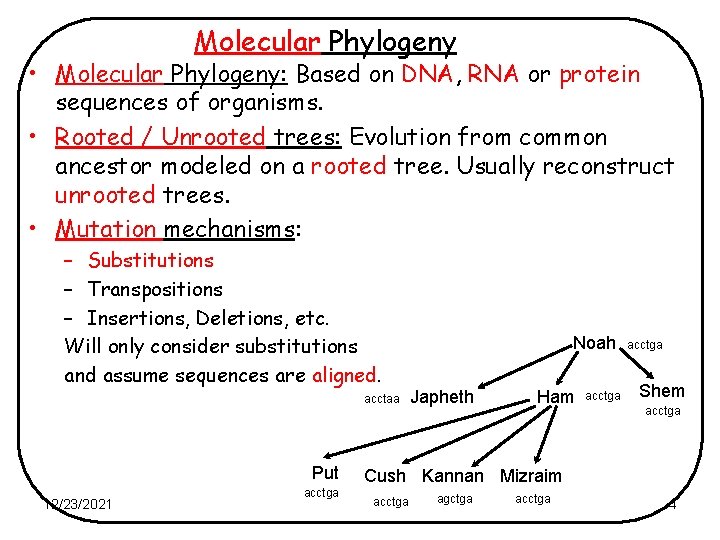 Molecular Phylogeny

• Molecular Phylogeny: Based on DNA, RNA or protein sequences of organisms.

• Rooted / Unrooted trees: Evolution from common ancestor modeled on a rooted tree. Usually reconstruct unrooted trees.

• Mutation mechanisms:
– Substitutions
– Transpositions
– Insertions, Deletions, etc.

Will only consider substitutions and assume sequences are aligned.

Noah acctga
acctaa Japheth
Ham acctga
Shem acctga
Put acctga
Cush acctga
Kannan agctga
Mizraim acctga

12/23/2021

4